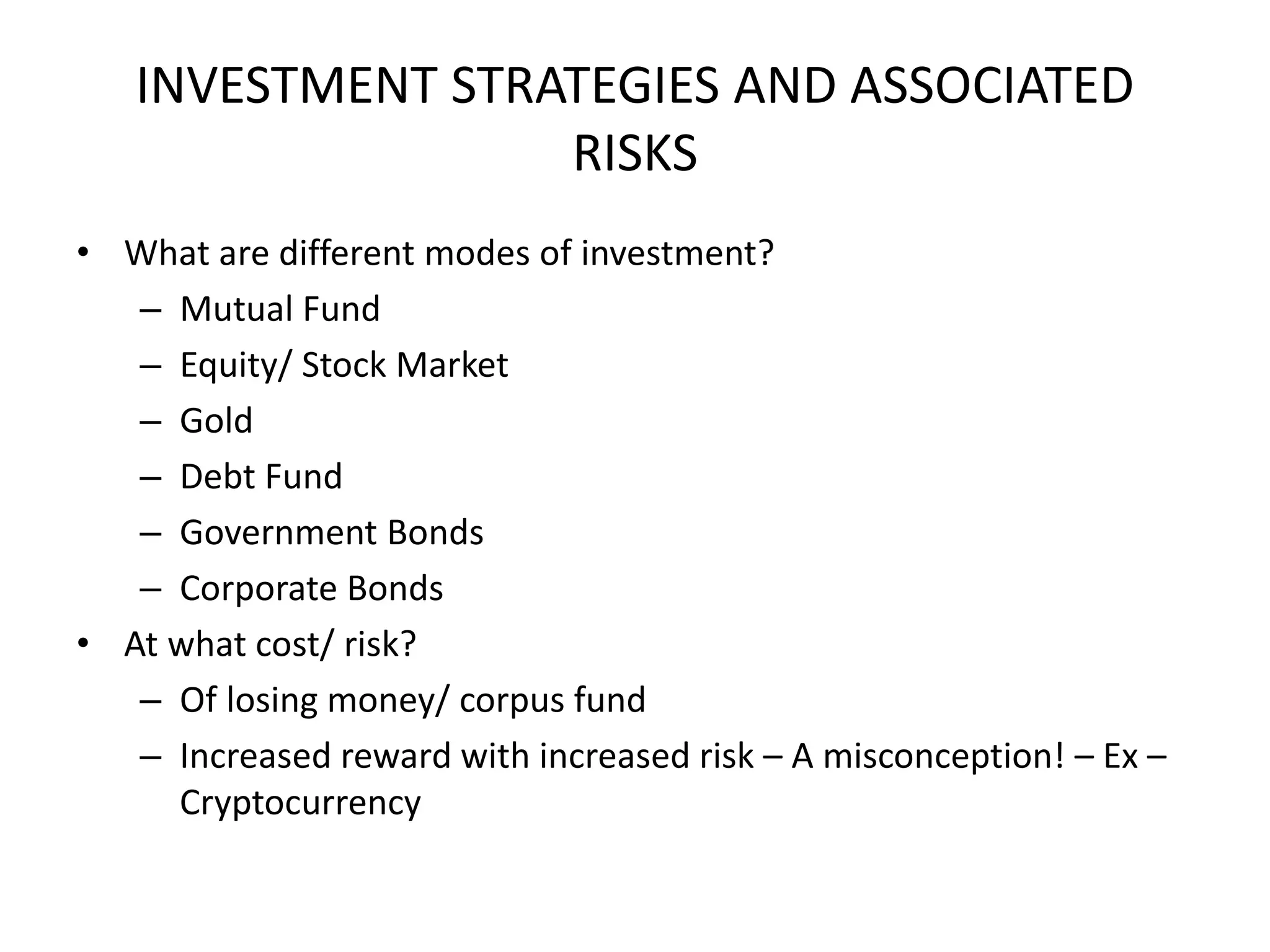 INVESTMENT STRATEGIES AND ASSOCIATED RISKS

• What are different modes of investment?
  – Mutual Fund
  – Equity/ Stock Market
  – Gold
  – Debt Fund
  – Government Bonds
  – Corporate Bonds
• At what cost/ risk?
  – Of losing money/ corpus fund
  – Increased reward with increased risk – A misconception! – Ex – Cryptocurrency